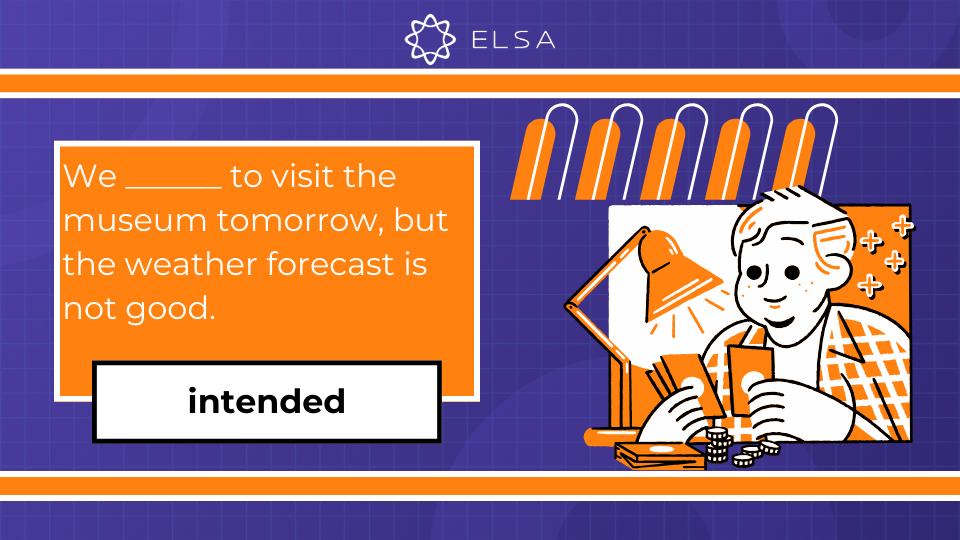 ELSA

We ______ to visit the museum tomorrow, but the weather forecast is not good.

intended